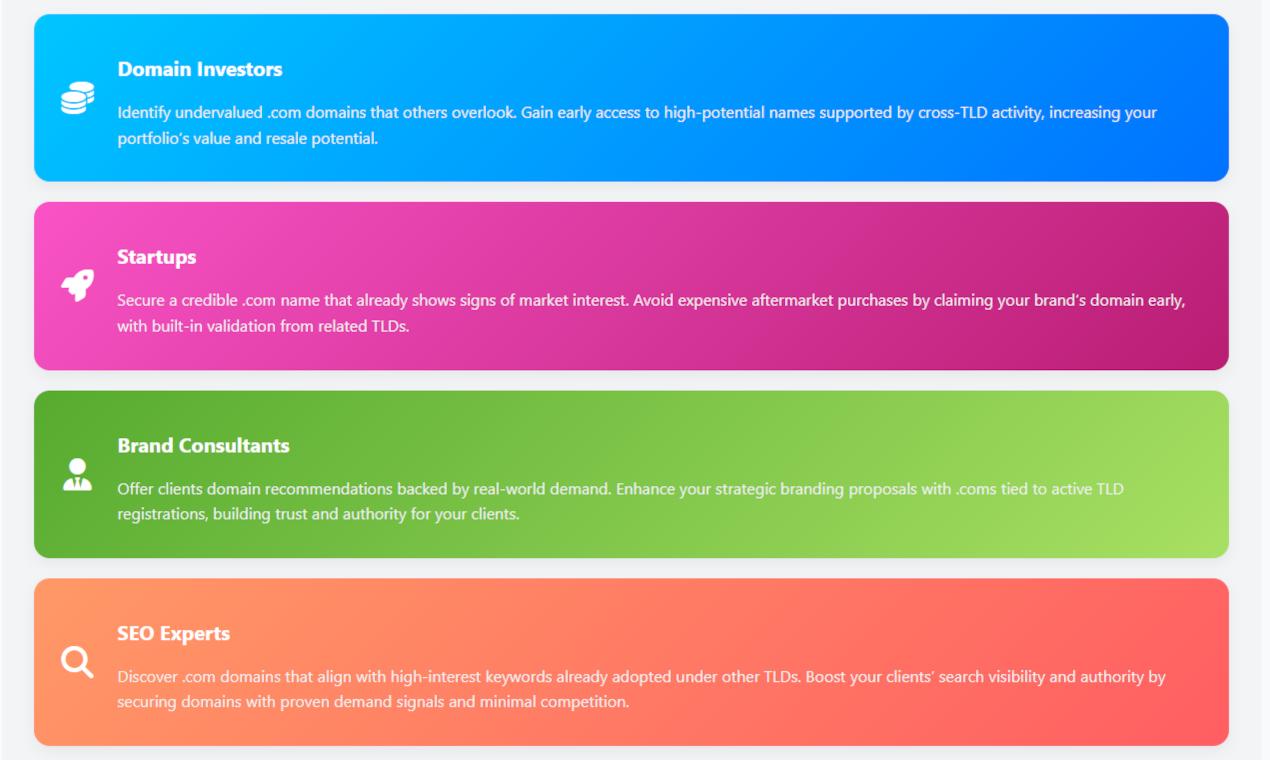 Domain Investors

Identify undervalued .com domains that others overlook. Gain early access to high-potential names supported by cross-TLD activity, increasing your portfolio's value and resale potential.

Startups

Secure a credible .com name that already shows signs of market interest. Avoid expensive aftermarket purchases by claiming your brand's domain early, with built-in validation from related TLDs.

Brand Consultants

Offer clients domain recommendations backed by real-world demand. Enhance your strategic branding proposals with .coms tied to active TLD registrations, building trust and authority for your clients.

SEO Experts

Discover .com domains that align with high-interest keywords already adopted under other TLDs. Boost your clients' search visibility and authority by securing domains with proven demand signals and minimal competition.